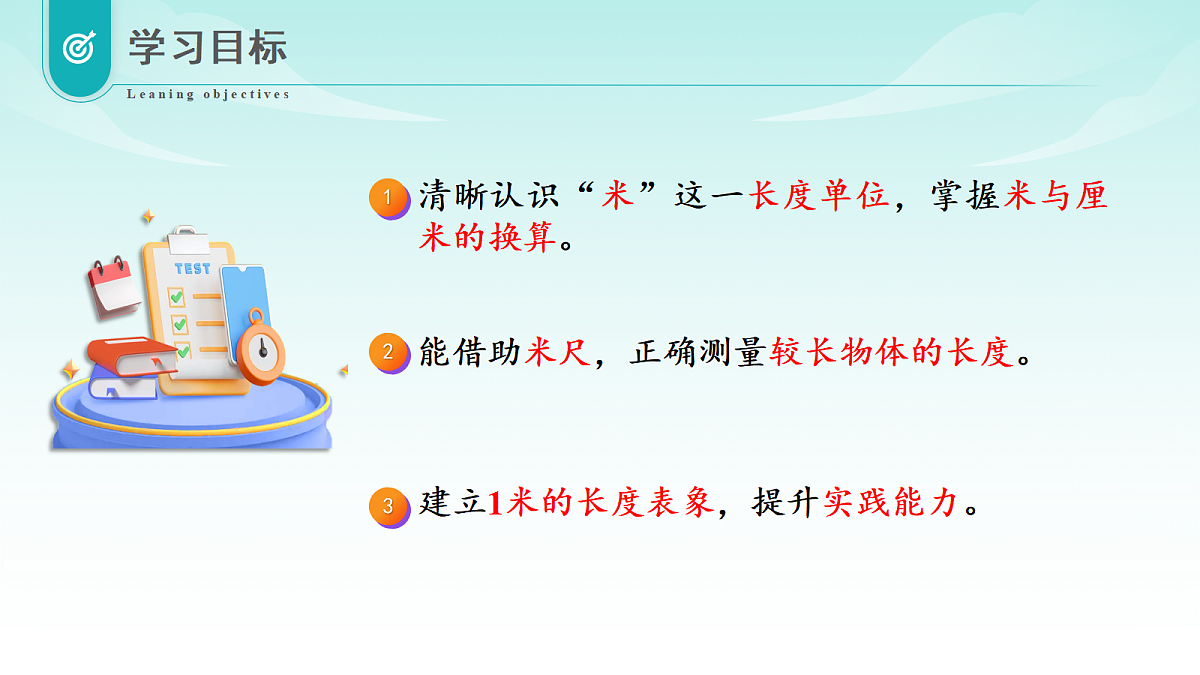 学习目标

Leaning objectives

TEST

1 清晰认识“米”这一长度单位，掌握米与厘米的换算。

2 能借助米尺，正确测量较长物体的长度。

3 建立1米的长度表象，提升实践能力。